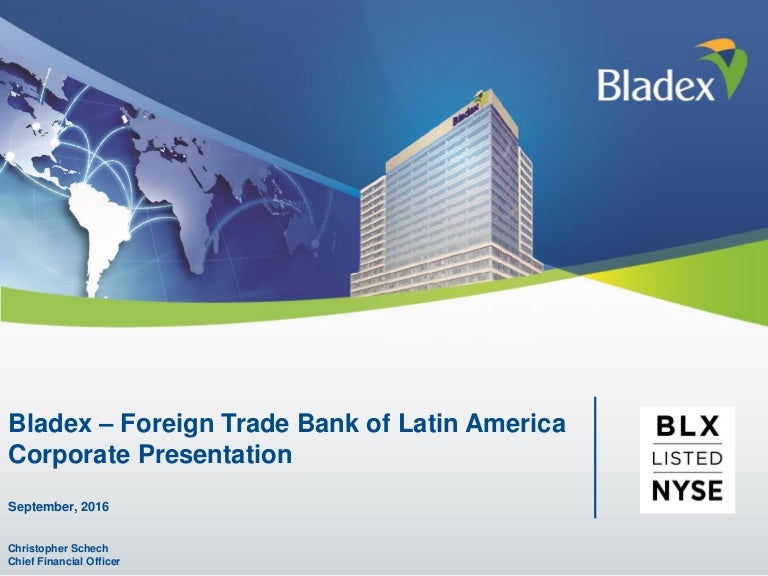 Bladex

Bladex

Bladex – Foreign Trade Bank of Latin America
Corporate Presentation

September, 2016

Christopher Schech
Chief Financial Officer

BLX
LISTED
NYSE